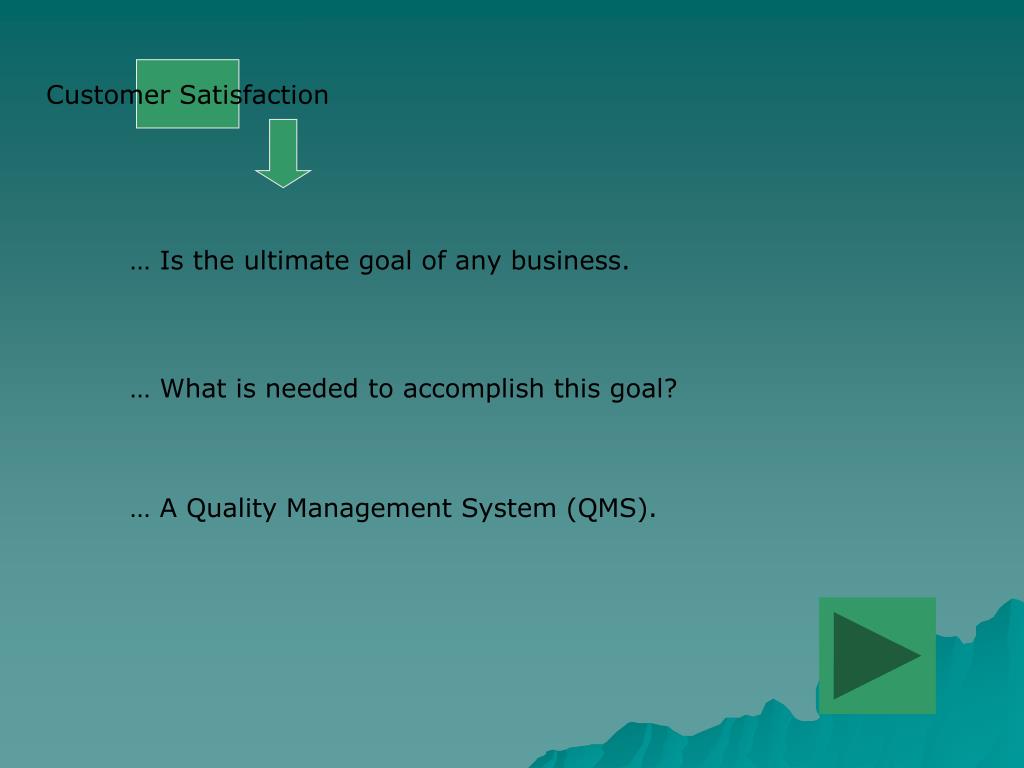 Customer Satisfaction

… Is the ultimate goal of any business.

… What is needed to accomplish this goal?

… A Quality Management System (QMS).